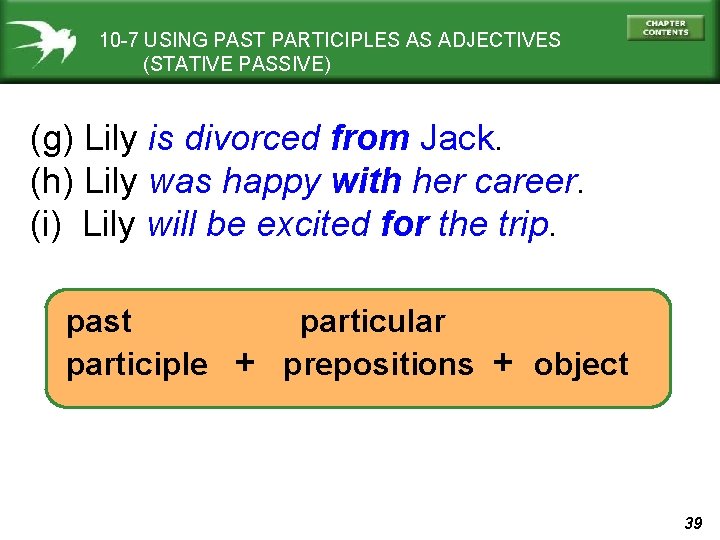 10-7 USING PAST PARTICIPLES AS ADJECTIVES
(STATIVE PASSIVE)

CHAPTER CONTENTS

(g) Lily is divorced from Jack.
(h) Lily was happy with her career.
(i) Lily will be excited for the trip.

past participle + particular prepositions + object

39